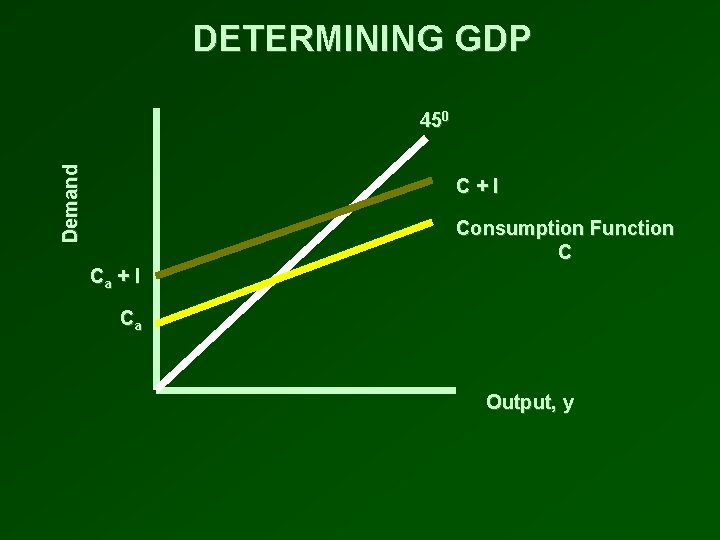 DETERMINING GDP

Demand

$45^0$

C + I

Consumption Function C

$C_a$ + I

$C_a$

Output, y